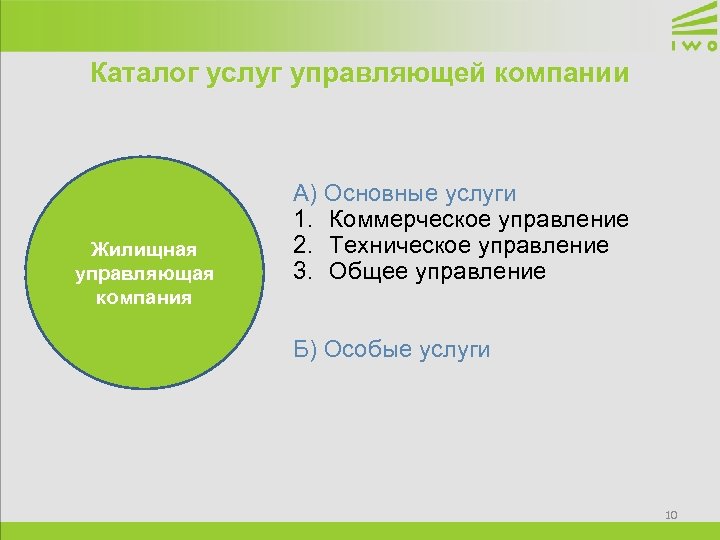 IWO

Каталог услуг управляющей компании

Жилищная управляющая компания

А) Основные услуги
1. Коммерческое управление
2. Техническое управление
3. Общее управление

Б) Особые услуги

10